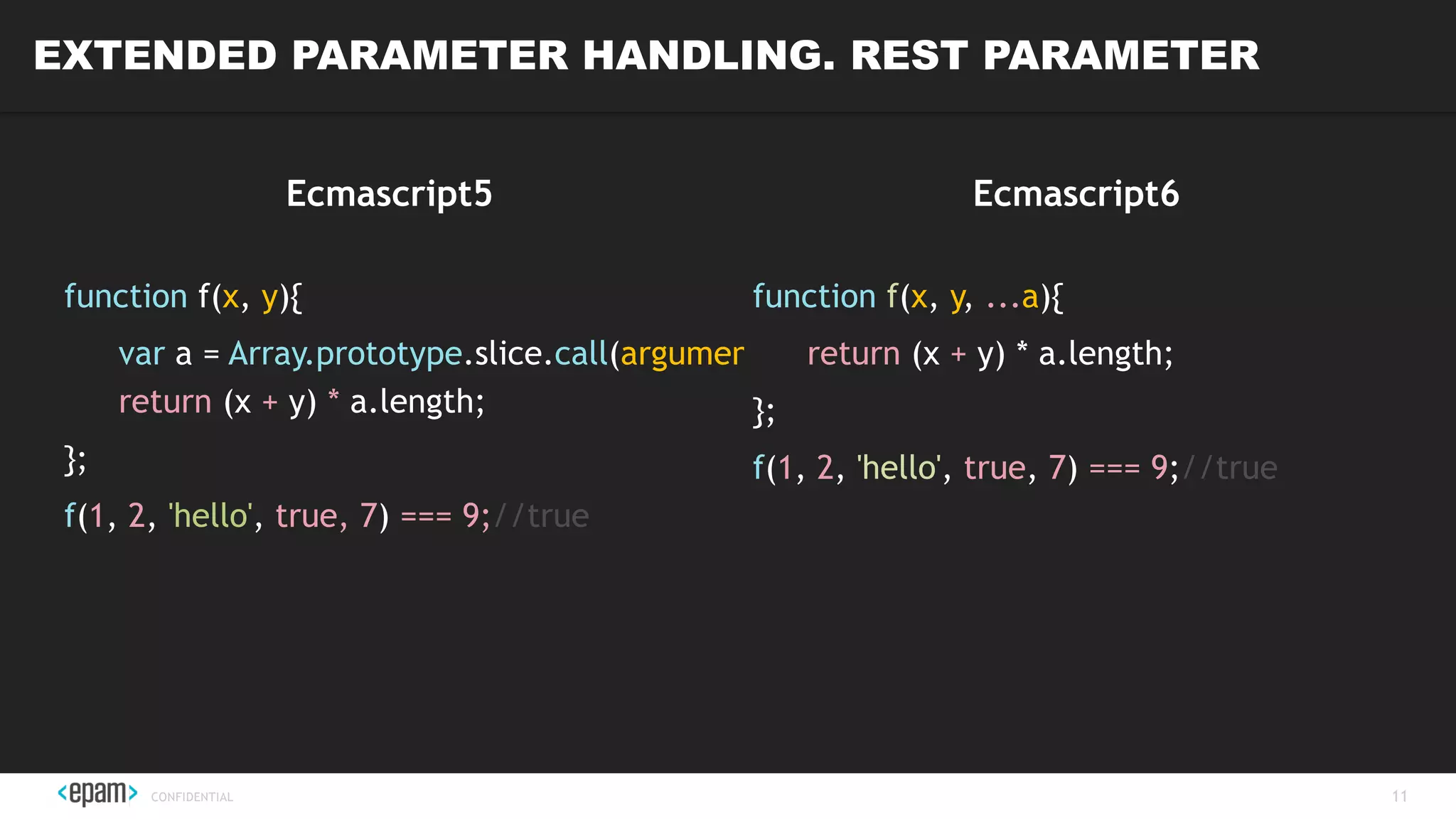 EXTENDED PARAMETER HANDLING. REST PARAMETER

Ecmascript5

function f(x, y){
var a = Array.prototype.slice.call(argumer
return (x + y) * a.length;
};
f(1, 2, 'hello', true, 7) === 9;//true

Ecmascript6

function f(x, y, ...a){
return (x + y) * a.length;
};
f(1, 2, 'hello', true, 7) === 9;//true

<epam> CONFIDENTIAL

11